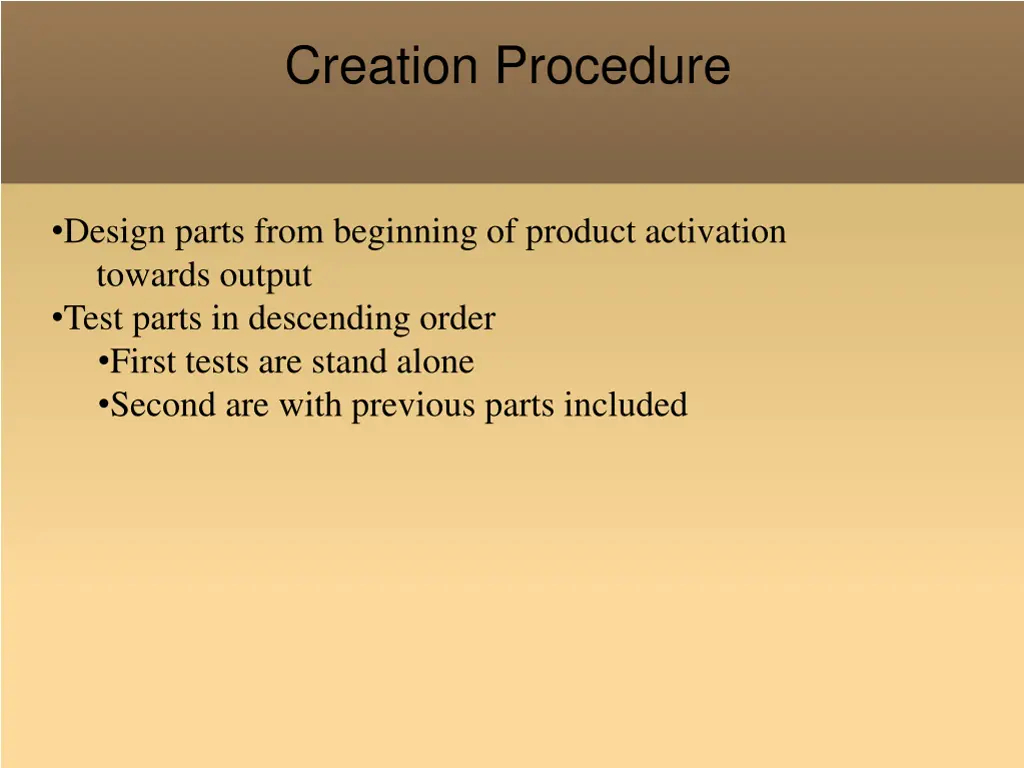 Creation Procedure

•Design parts from beginning of product activation towards output
•Test parts in descending order
•First tests are stand alone
•Second are with previous parts included